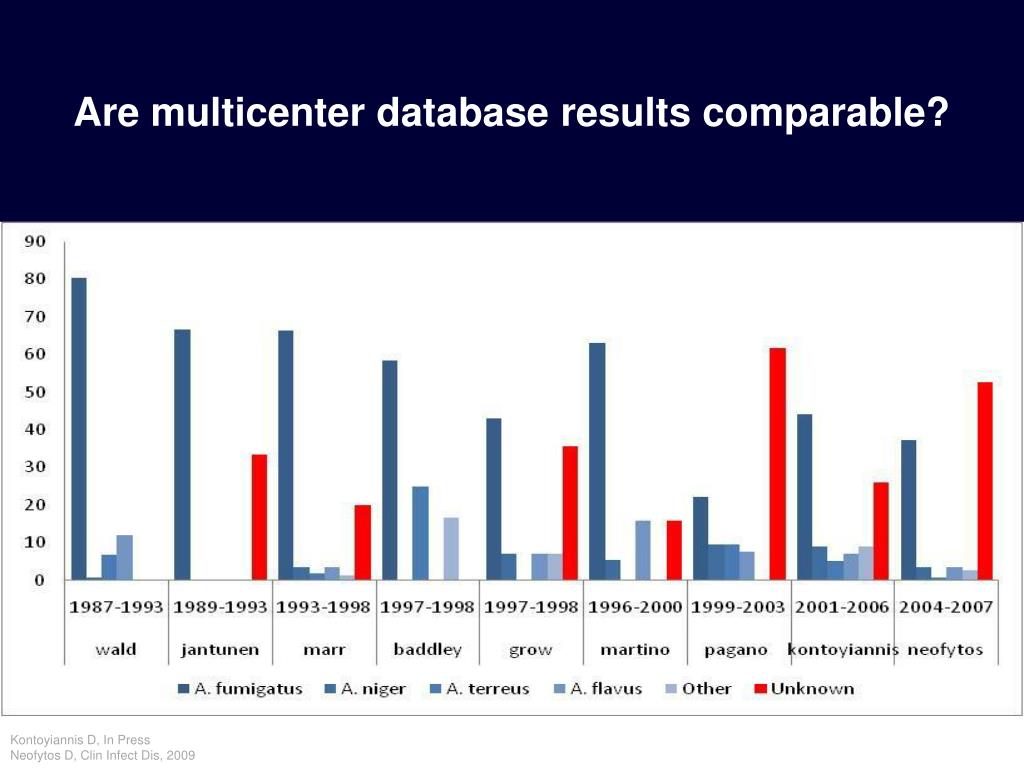 Are multicenter database results comparable?

90
80
70
60
50
40
30
20
10
0

| 1987-1993 | 1989-1993 | 1993-1998 | 1997-1998 | 1997-1998 | 1996-2000 | 1999-2003 | 2001-2006 | 2004-2007 |
|---|---|---|---|---|---|---|---|---|
| wald | jantunen | marr | baddley | grow | martino | pagano | kontoyiannis | neofytos |

A. fumigatus A. niger A. terreus A. flavus Other Unknown

Kontoyiannis D, In Press
Neofytos D, Clin Infect Dis, 2009